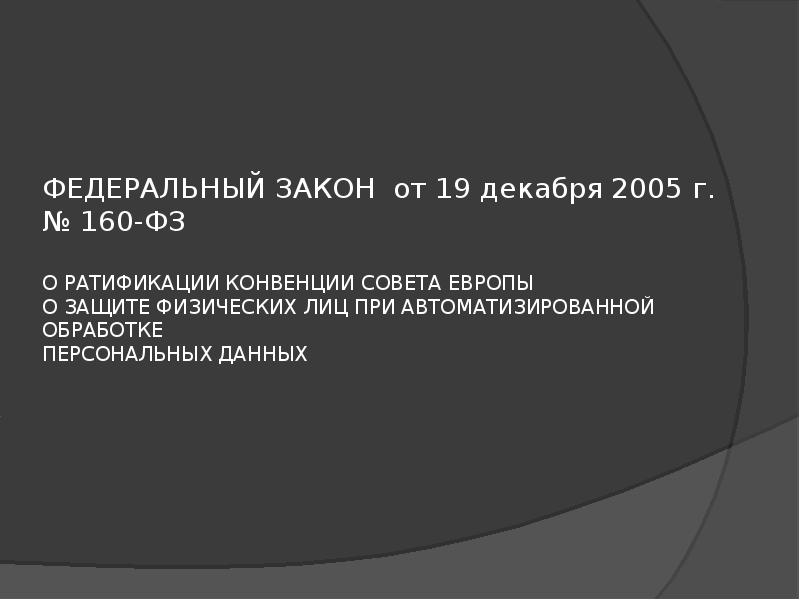 ФЕДЕРАЛЬНЫЙ ЗАКОН от 19 декабря 2005 г. № 160-ФЗ

О РАТИФИКАЦИИ КОНВЕНЦИИ СОВЕТА ЕВРОПЫ
О ЗАЩИТЕ ФИЗИЧЕСКИХ ЛИЦ ПРИ АВТОМАТИЗИРОВАННОЙ ОБРАБОТКЕ
ПЕРСОНАЛЬНЫХ ДАННЫХ